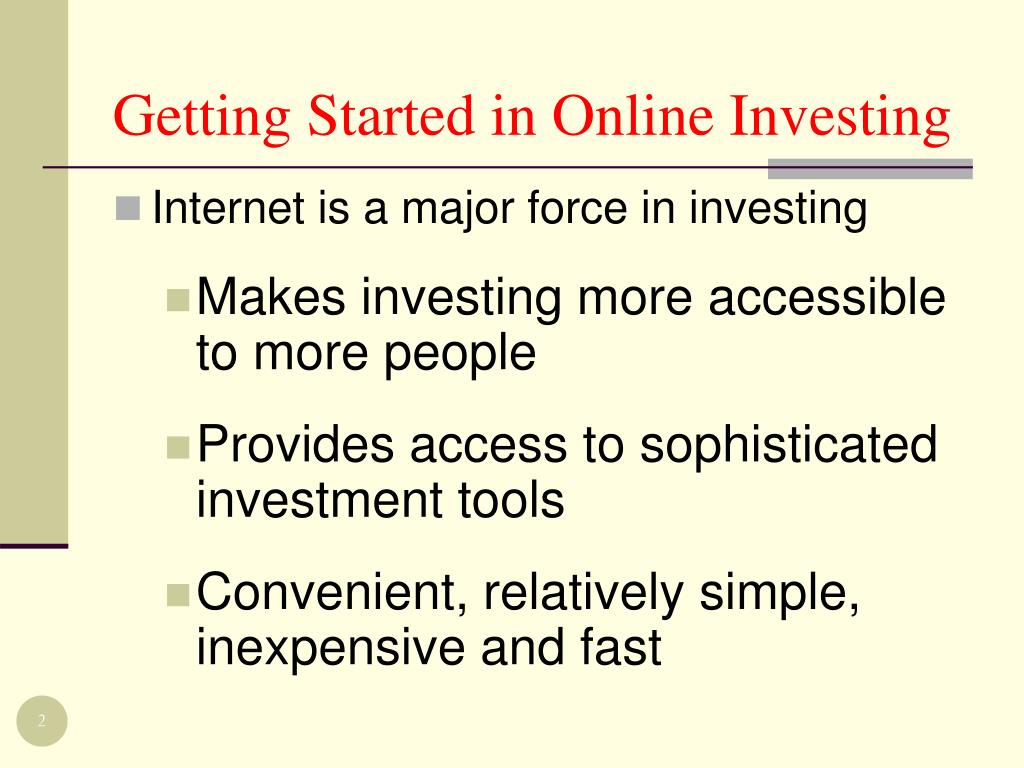 Getting Started in Online Investing

Internet is a major force in investing

Makes investing more accessible to more people

Provides access to sophisticated investment tools

Convenient, relatively simple, inexpensive and fast

2